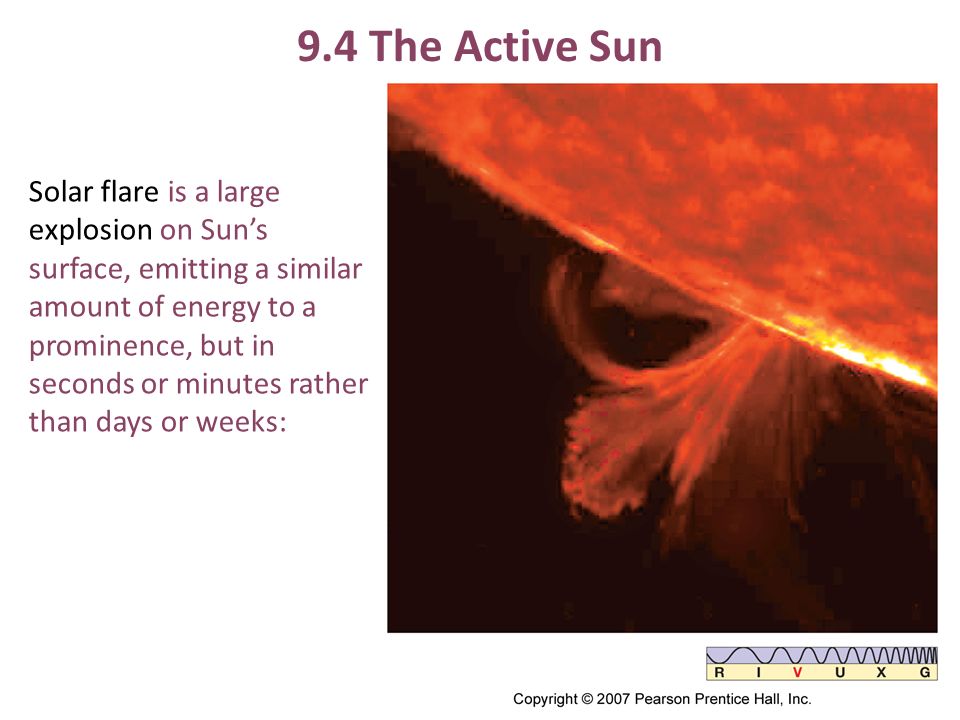 9.4 The Active Sun

Solar flare is a large explosion on Sun's surface, emitting a similar amount of energy to a prominence, but in seconds or minutes rather than days or weeks:

R I V U X G

Copyright © 2007 Pearson Prentice Hall, Inc.